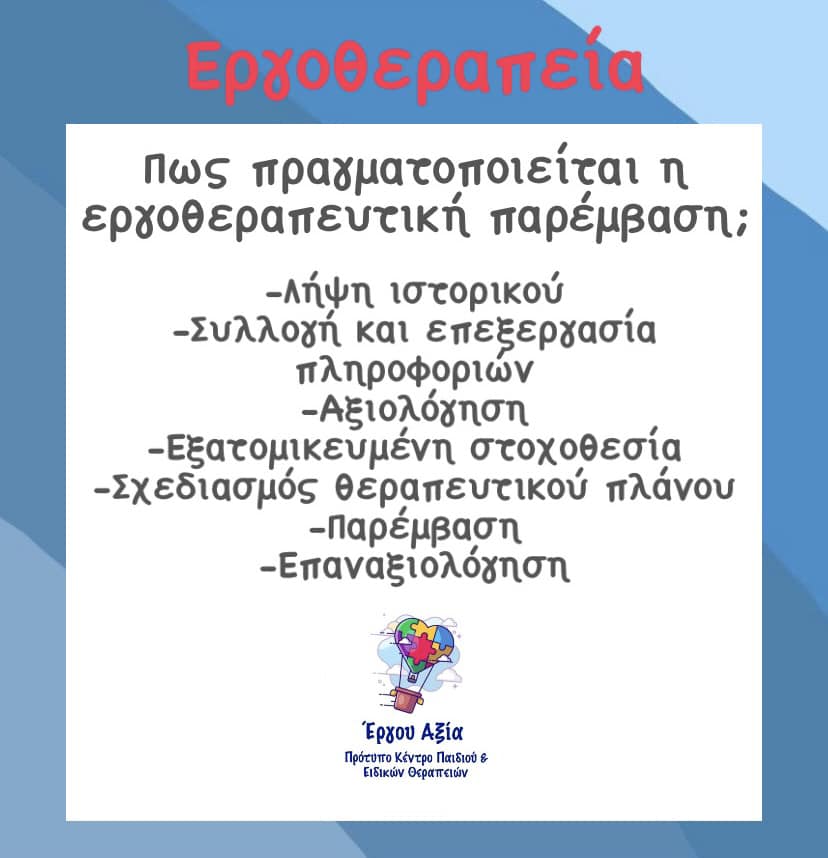 Εργοθεραπεία

Πως πραγματοποιείται η εργοθεραπευτική παρέμβαση;

-Λήψη ιστορικού
-Συλλογή και επεξεργασία πληροφοριών
-Αξιολόγηση
-Εξατομικευμένη στοχοθεσία
-Σχεδιασμός θεραπευτικού πλάνου
-Παρέμβαση
-Επαναξιολόγηση

Έργου Αξία
Πρότυπο Κέντρο Παιδιού & Ειδικών Θεραπειών